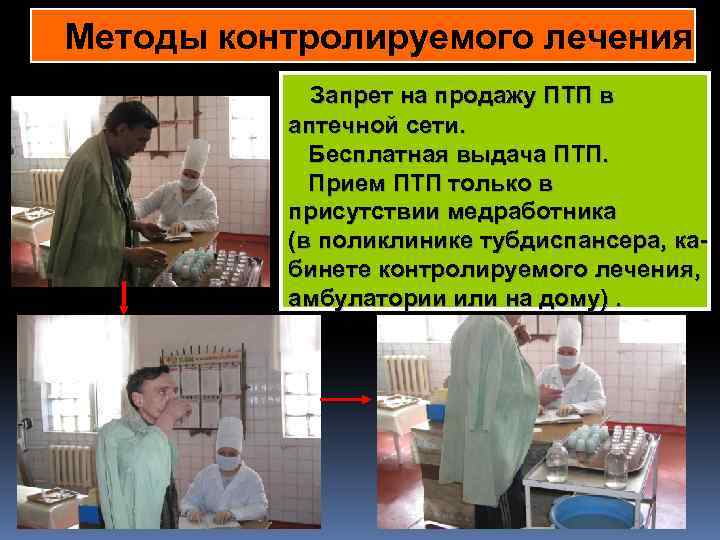 Методы контролируемого лечения

Запрет на продажу ПТП в аптечной сети.

Бесплатная выдача ПТП.

Прием ПТП только в присутствии медработника (в поликлинике тубдиспансера, кабинете контролируемого лечения, амбулатории или на дому) .